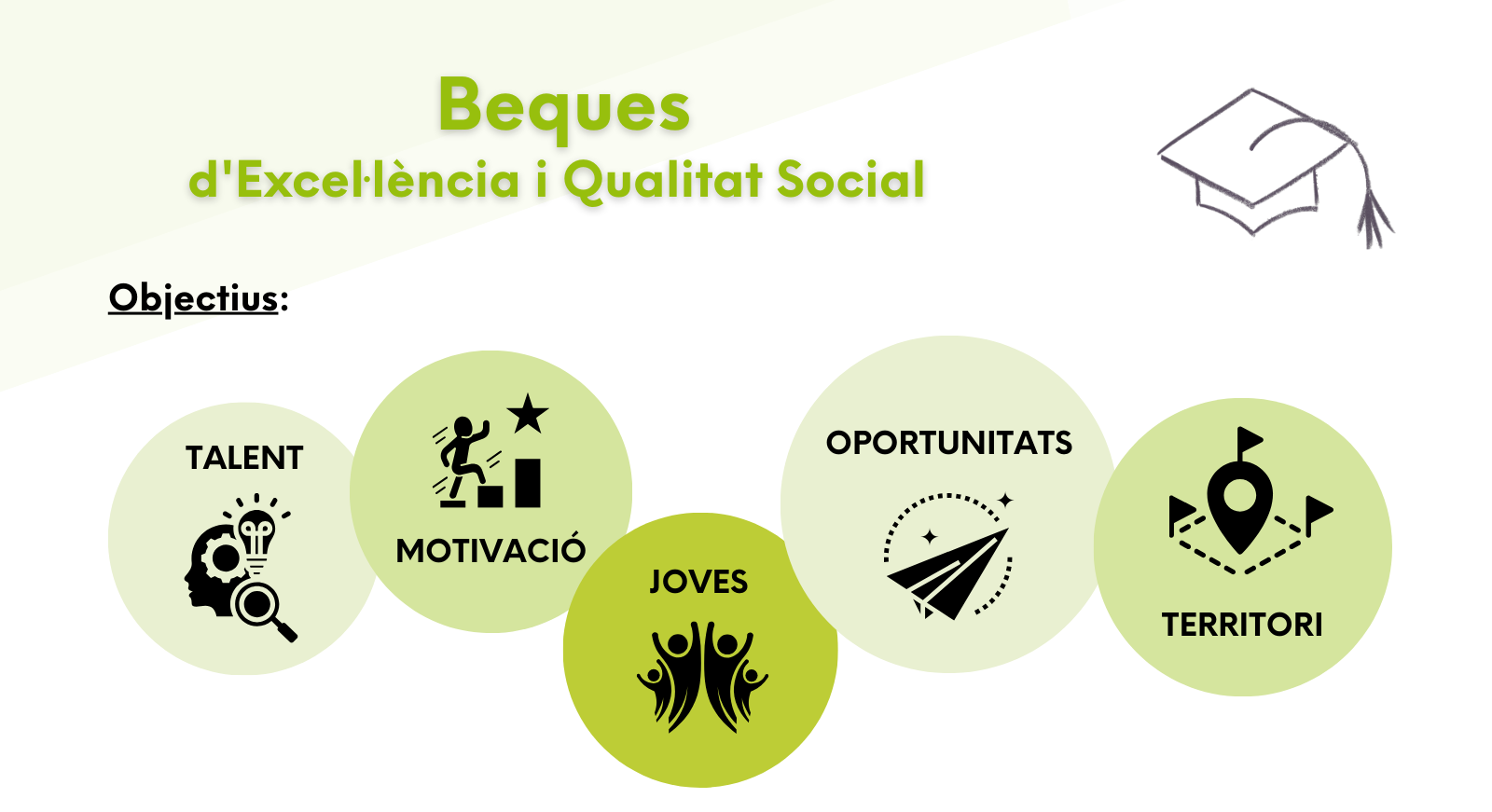 Beques
d'Excel·lència i Qualitat Social

Objectius:

TALENT

MOTIVACIÓ

JOVES

OPORTUNITATS

TERRITORI